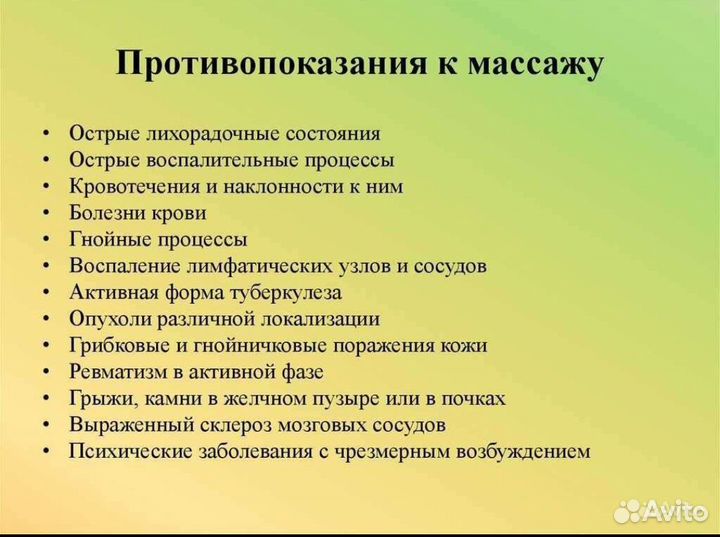 Противопоказания к массажу

• Острые лихорадочные состояния
• Острые воспалительные процессы
• Кровотечения и наклонности к ним
• Болезни крови
• Гнойные процессы
• Воспаление лимфатических узлов и сосудов
• Активная форма туберкулеза
• Опухоли различной локализации
• Грибковые и гнойничковые поражения кожи
• Ревматизм в активной фазе
• Грыжи, камни в желчном пузыре или в почках
• Выраженный склероз мозговых сосудов
• Психические заболевания с чрезмерным возбуждением

Avito